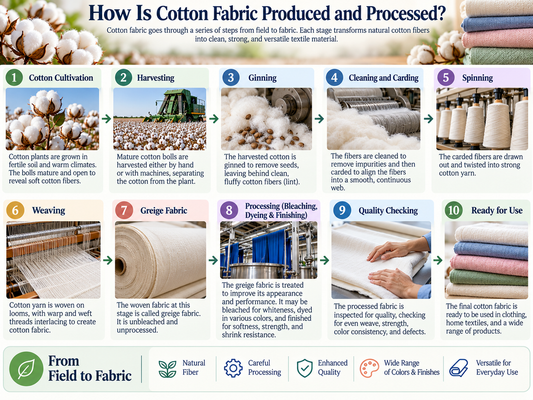 How Is Cotton Fabric Produced and Processed?

Cotton fabric goes through a series of steps from field to fabric. Each stage transforms natural cotton fibers into clean, strong, and versatile textile material.

1 Cotton Cultivation

Cotton plants are grown in fertile soil and warm climates. The bolls mature and open to reveal soft cotton fibers.

2 Harvesting

Mature cotton bolls are harvested either by hand or with machines, separating the cotton from the plant.

3 Ginning

The harvested cotton is ginned to remove seeds, leaving behind clean, fluffy cotton fibers (lint).

4 Cleaning and Carding

The fibers are cleaned to remove impurities and then carded to align the fibers into a smooth, continuous web.

5 Spinning

The carded fibers are drawn out and twisted into strong cotton yarn.

6 Weaving

Cotton yarn is woven on looms, with warp and weft threads interlacing to create cotton fabric.

7 Greige Fabric

The woven fabric at this stage is called greige fabric. It is unbleached and unprocessed.

8 Processing (Bleaching, Dyeing & Finishing)

The greige fabric is treated to improve its appearance and performance. It may be bleached for whiteness, dyed in various colors, and finished for softness, strength, and shrink resistance.

9 Quality Checking

The processed fabric is inspected for quality, checking for even weave, strength, color consistency, and defects.

10 Ready for Use

The final cotton fabric is ready to be used in clothing, home textiles, and a wide range of products.

From Field to Fabric

Natural Fiber

Careful Processing

Enhanced Quality

Wide Range of Colors & Finishes

Versatile for Everyday Use